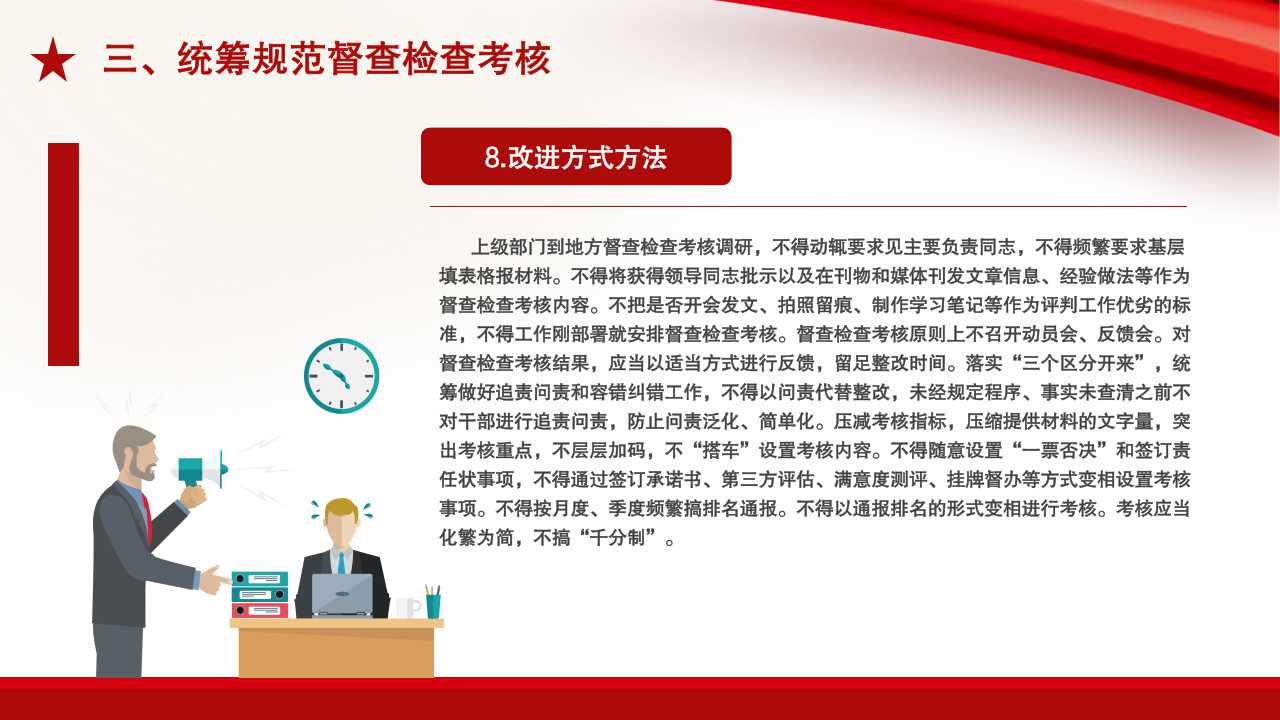 三、统筹规范督查检查考核

8.改进方式方法

上级部门到地方督查检查考核调研，不得动辄要求见主要负责同志，不得频繁要求基层填表格报材料。不得将获得领导同志批示以及在刊物和媒体刊发文章信息、经验做法等作为督查检查考核内容。不把是否开会发文、拍照留痕、制作学习笔记等作为评判工作优劣的标准，不得工作刚部署就安排督查检查考核。督查检查考核原则上不召开动员会、反馈会。对督查检查考核结果，应当以适当方式进行反馈，留足整改时间。落实“三个区分开来”，统筹做好追责问责和容错纠错工作，不得以问责代替整改，未经规定程序、事实未查清之前不对干部进行追责问责，防止问责泛化、简单化。压减考核指标，压缩提供材料的文字量，突出考核重点，不层层加码，不“搭车”设置考核内容。不得随意设置“一票否决”和签订责任状事项，不得通过签订承诺书、第三方评估、满意度测评、挂牌督办等方式变相设置考核事项。不得按月度、季度频繁搞排名通报。不得以通报排名的形式变相进行考核。考核应当化繁为简，不搞“千分制”。